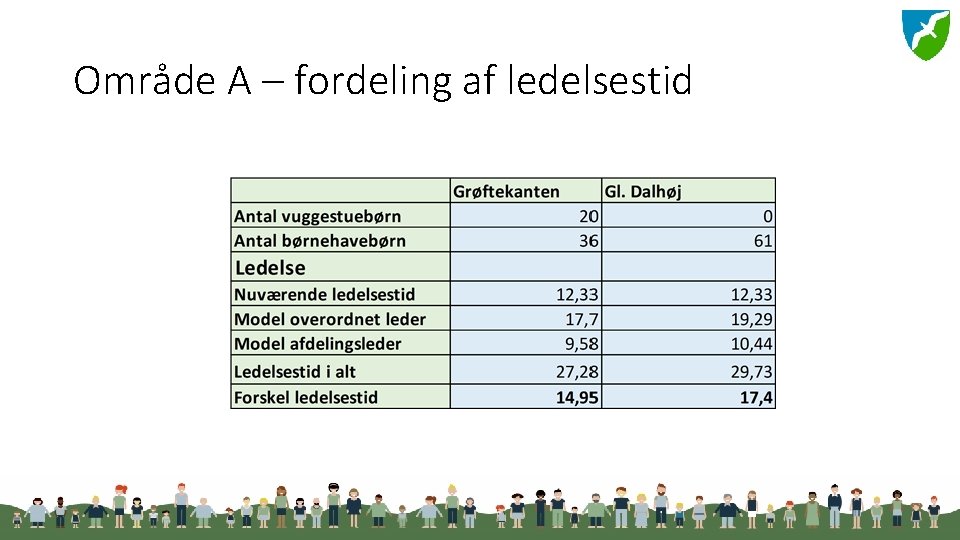 Område A – fordeling af ledelsestid

| | Grøftekanten | Gl. Dalhøj |
|---|---|---|
| Antal vuggestuebørn | 20 | 0 |
| Antal børnehavebørn | 36 | 61 |
| Ledelse | | |
| Nuværende ledelsestid | 12,33 | 12,33 |
| Model overordnet leder | 17,7 | 19,29 |
| Model afdelingsleder | 9,58 | 10,44 |
| Ledelsestid i alt | 27,28 | 29,73 |
| Forskel ledelsestid | 14,95 | 17,4 |